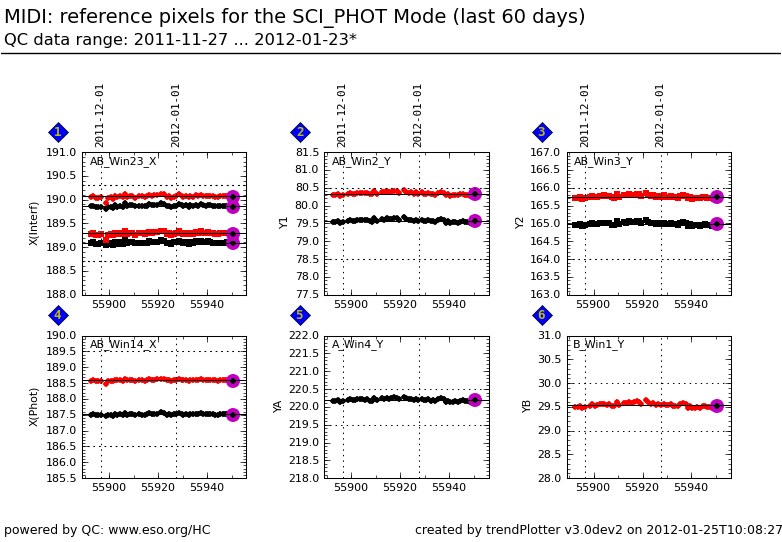 MIDI: reference pixels for the SCI_PHOT Mode (last 60 days)
QC data range: 2011-11-27 ... 2012-01-23*

1
2011-12-01
2012-01-01
AB_Win23_X
X(Interf)
191.0
190.5
190.0
189.5
189.0
188.5
188.0
55900
55920
55940

2
2011-12-01
2012-01-01
AB_Win2_Y
Y1
81.5
81.0
80.5
80.0
79.5
79.0
78.5
78.0
77.5
55900
55920
55940

3
2011-12-01
2012-01-01
AB_Win3_Y
Y2
167.0
166.5
166.0
165.5
165.0
164.5
164.0
163.5
163.0
55900
55920
55940

4
AB_Win14_X
X(Phot)
190.0
189.5
189.0
188.5
188.0
187.5
187.0
186.5
186.0
185.5
55900
55920
55940

5
A_Win4_Y
YA
222.0
221.5
221.0
220.5
220.0
219.5
219.0
218.5
218.0
55900
55920
55940

6
B_Win1_Y
YB
31.0
30.5
30.0
29.5
29.0
28.5
28.0
55900
55920
55940

powered by QC: www.eso.org/HC
created by trendPlotter v3.0dev2 on 2012-01-25T10:08:27